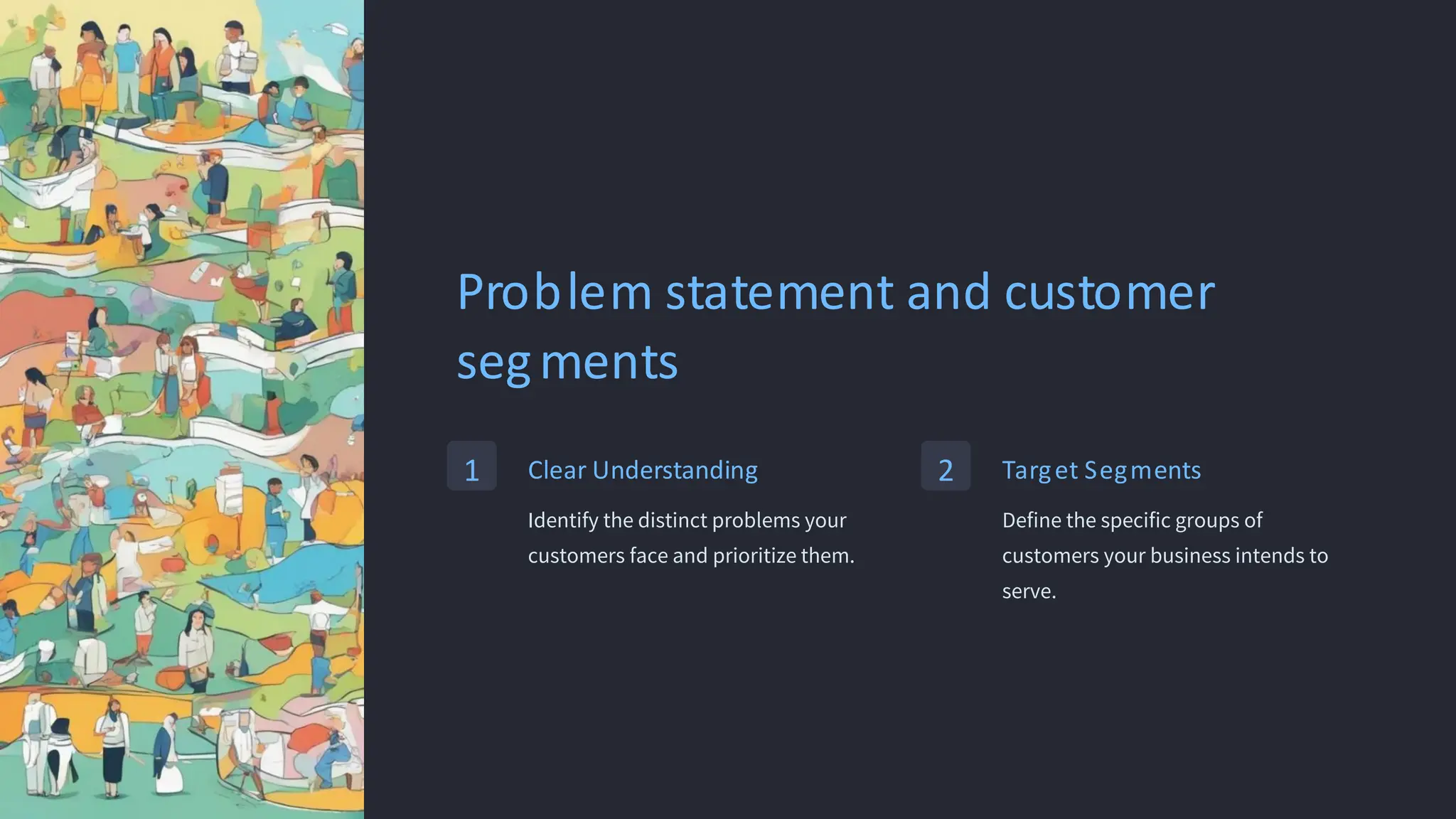 Problem statement and customer segments

1

Clear Understanding

Identify the distinct problems your customers face and prioritize them.

2

Target Segments

Define the specific groups of customers your business intends to serve.